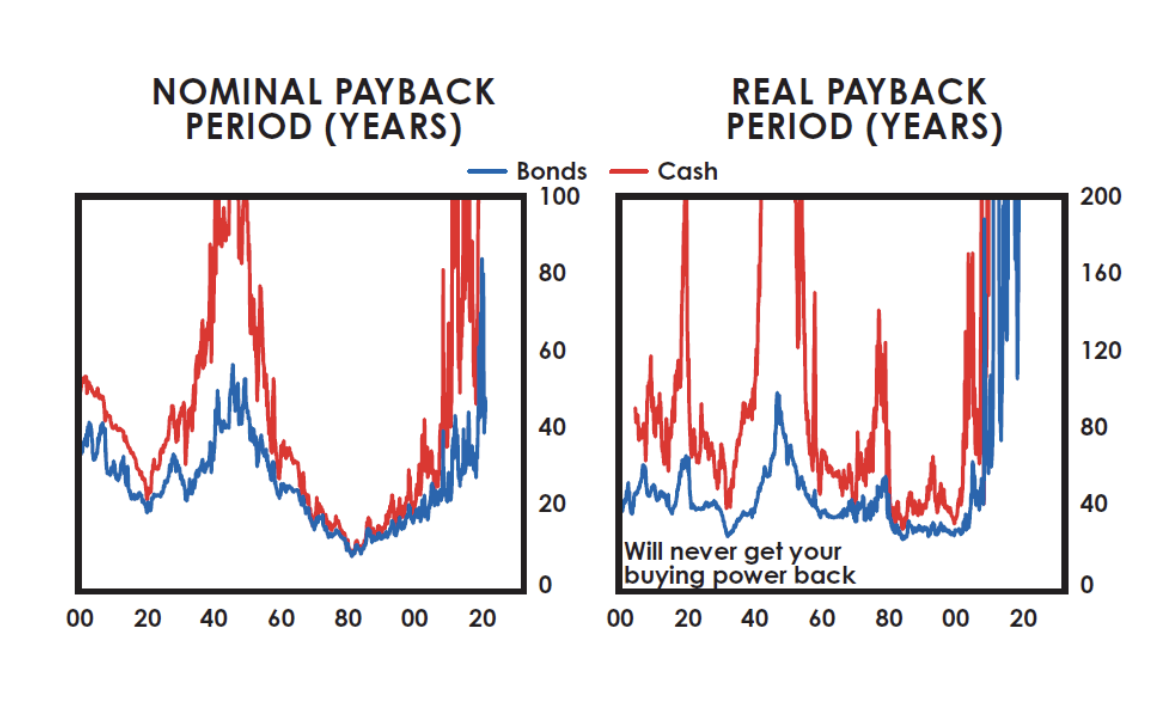 NOMINAL PAYBACK PERIOD (YEARS)

REAL PAYBACK PERIOD (YEARS)

Bonds Cash

100
80
60
40
20
0

00 20 40 60 80 00 20

200
160
120
80
40
0

Will never get your buying power back

00 20 40 60 80 00 20